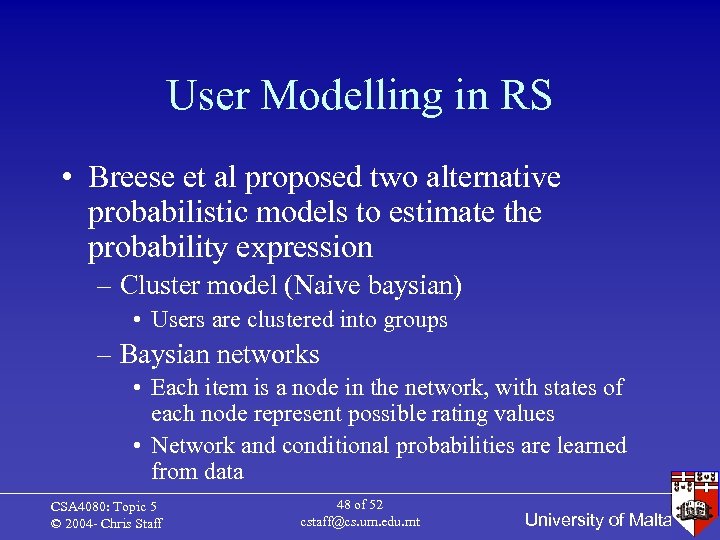 User Modelling in RS

• Breese et al proposed two alternative probabilistic models to estimate the probability expression

– Cluster model (Naive baysian)

• Users are clustered into groups

– Baysian networks

• Each item is a node in the network, with states of each node represent possible rating values

• Network and conditional probabilities are learned from data

CSA4080: Topic 5
© 2004- Chris Staff

48 of 52
cstaff@cs.um.edu.mt

University of Malta